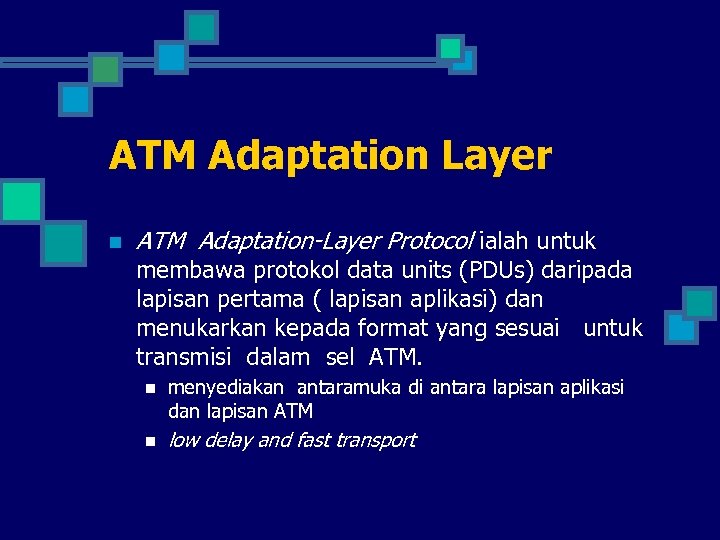 ATM Adaptation Layer

ATM Adaptation-Layer Protocol ialah untuk membawa protokol data units (PDUs) daripada lapisan pertama ( lapisan aplikasi) dan menukarkan kepada format yang sesuai untuk transmisi dalam sel ATM.

menyediakan antaramuka di antara lapisan aplikasi dan lapisan ATM

low delay and fast transport